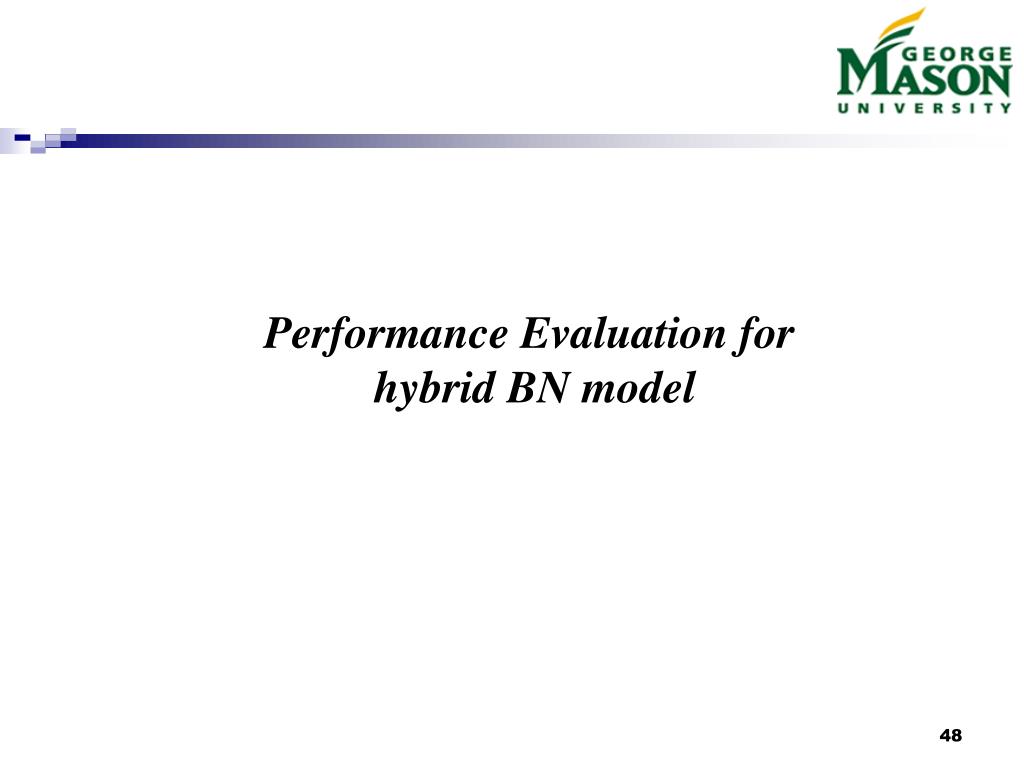 GEORGE
MASON
UNIVERSITY

Performance Evaluation for hybrid BN model

48